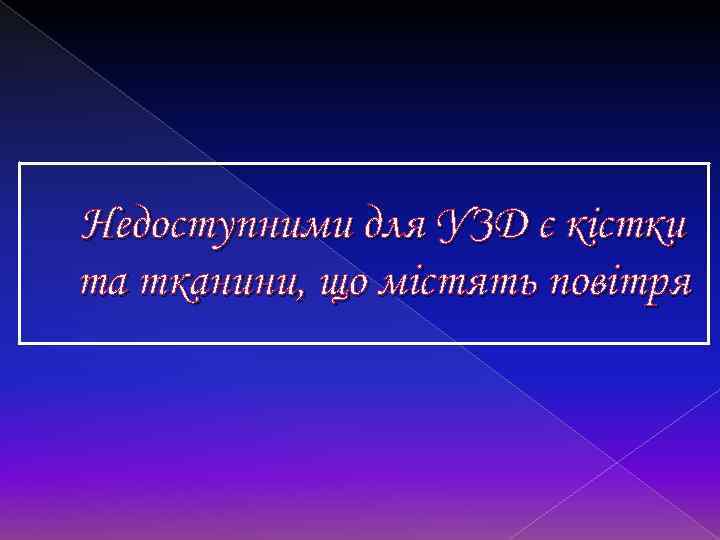 Недоступними для УЗД є кістки та тканини, що містять повітря